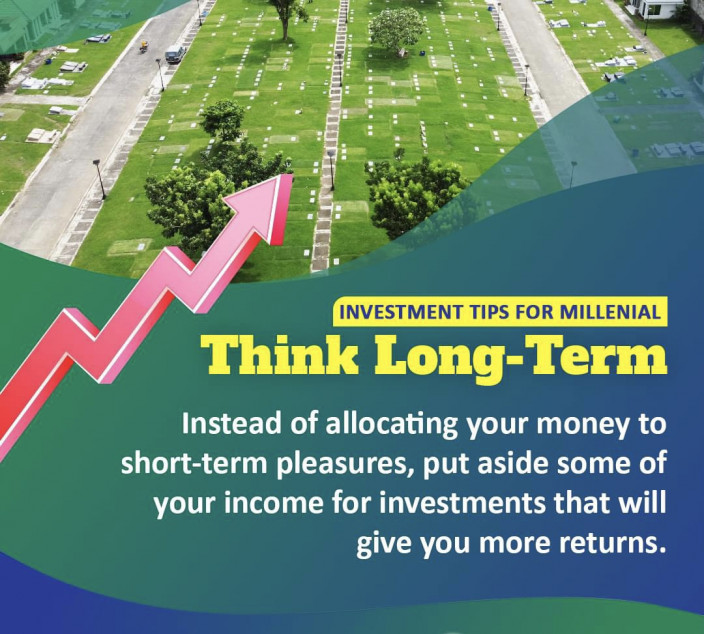 INVESTMENT TIPS FOR MILLENIAL

Think Long-Term

Instead of allocating your money to short-term pleasures, put aside some of your income for investments that will give you more returns.